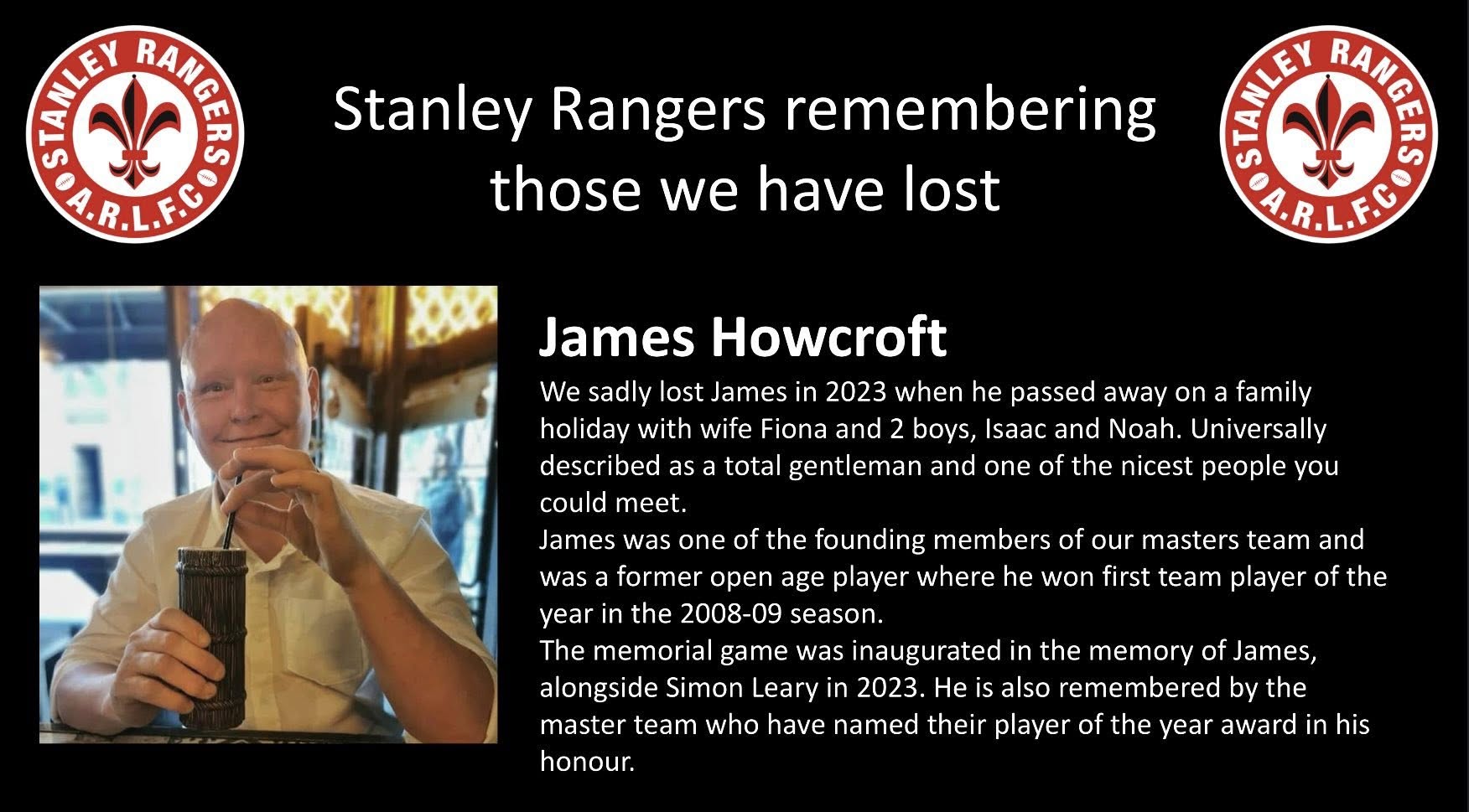 STANLEY RANGERS A.R.L.F.C

Stanley Rangers remembering those we have lost

STANLEY RANGERS A.R.L.F.C

James Howcroft

We sadly lost James in 2023 when he passed away on a family holiday with wife Fiona and 2 boys, Isaac and Noah. Universally described as a total gentleman and one of the nicest people you could meet.

James was one of the founding members of our masters team and was a former open age player where he won first team player of the year in the 2008-09 season.

The memorial game was inaugurated in the memory of James, alongside Simon Leary in 2023. He is also remembered by the master team who have named their player of the year award in his honour.